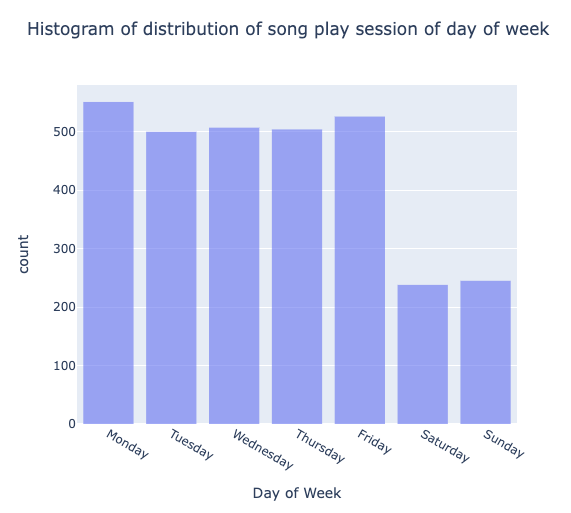 Histogram of distribution of song play session of day of week

count

500
400
300
200
100
0

Monday
Tuesday
Wednesday
Thursday
Friday
Saturday
Sunday

Day of Week